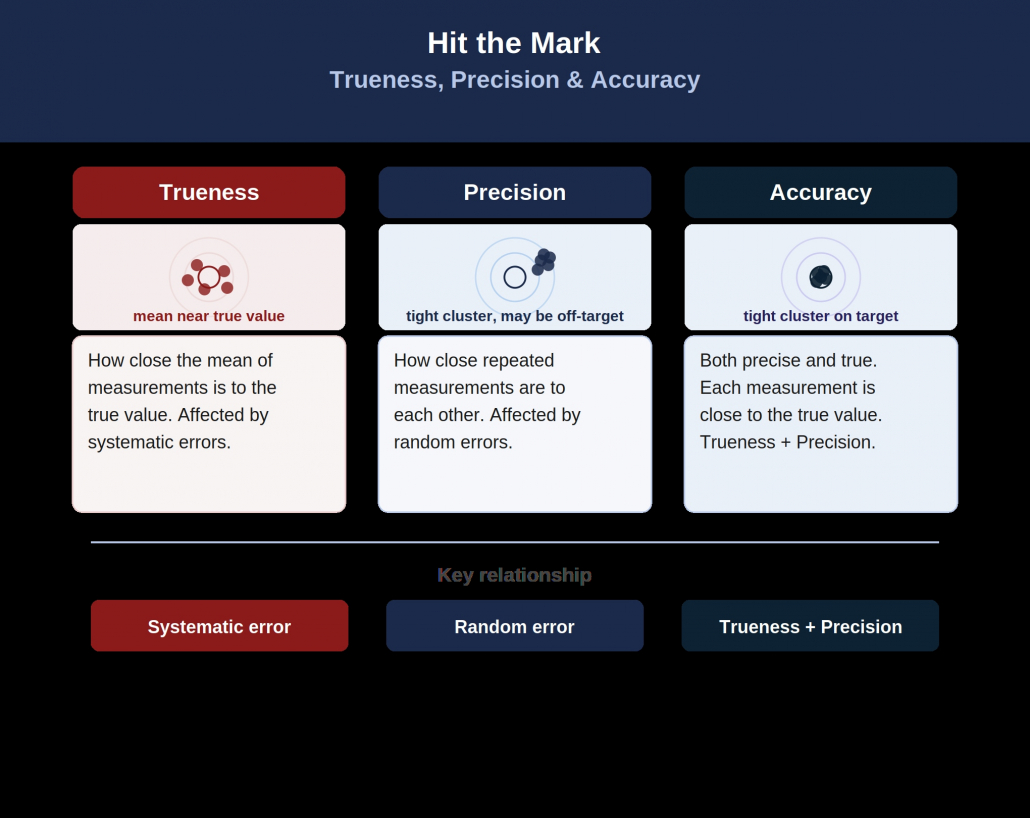 Hit the Mark
Trueness, Precision & Accuracy

Trueness

mean near true value

How close the mean of measurements is to the true value. Affected by systematic errors.

Precision

tight cluster, may be off-target

How close repeated measurements are to each other. Affected by random errors.

Accuracy

tight cluster on target

Both precise and true. Each measurement is close to the true value. Trueness + Precision.

Key relationship

Systematic error

Random error

Trueness + Precision